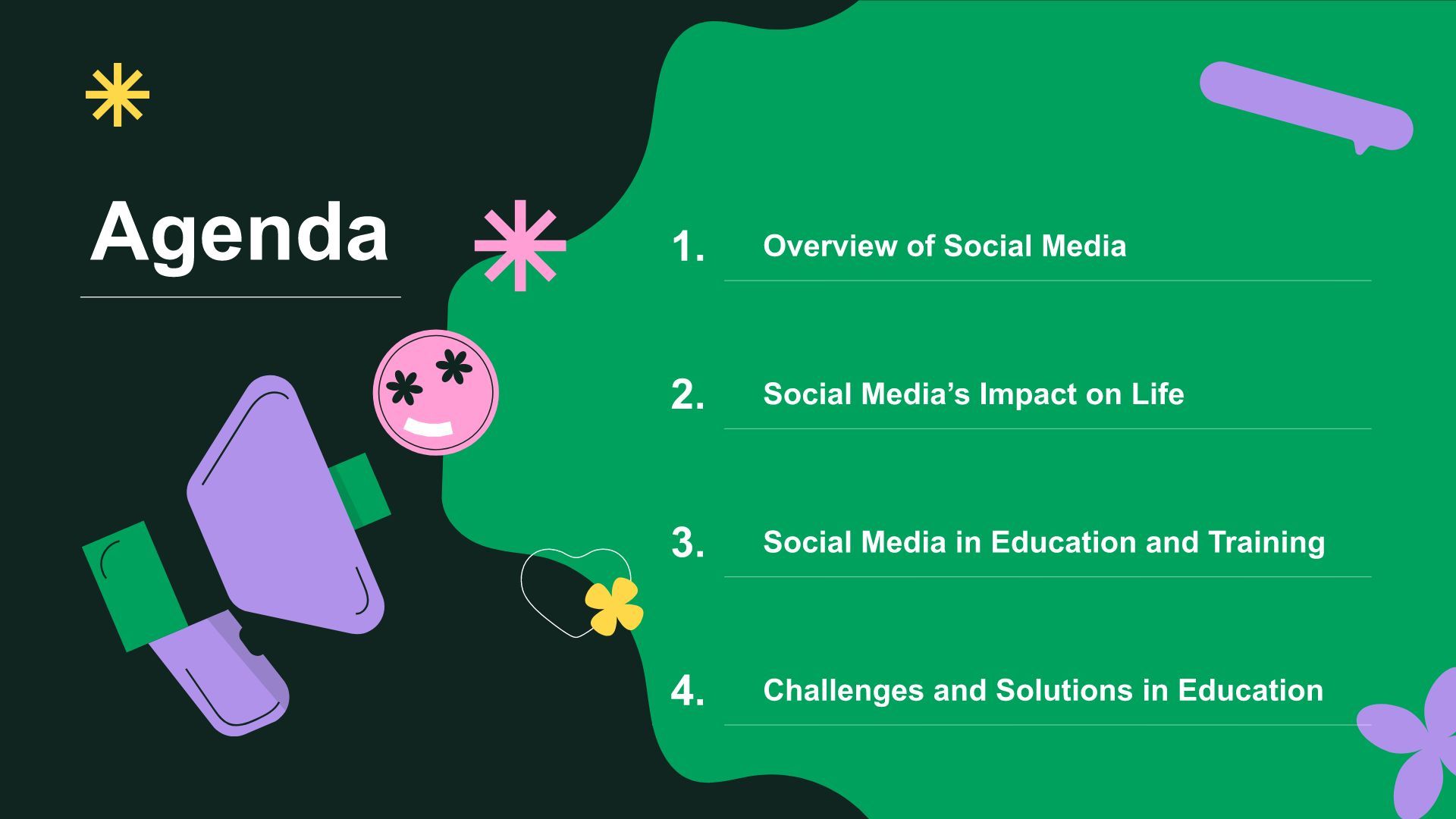 Agenda

1. Overview of Social Media

2. Social Media’s Impact on Life

3. Social Media in Education and Training

4. Challenges and Solutions in Education